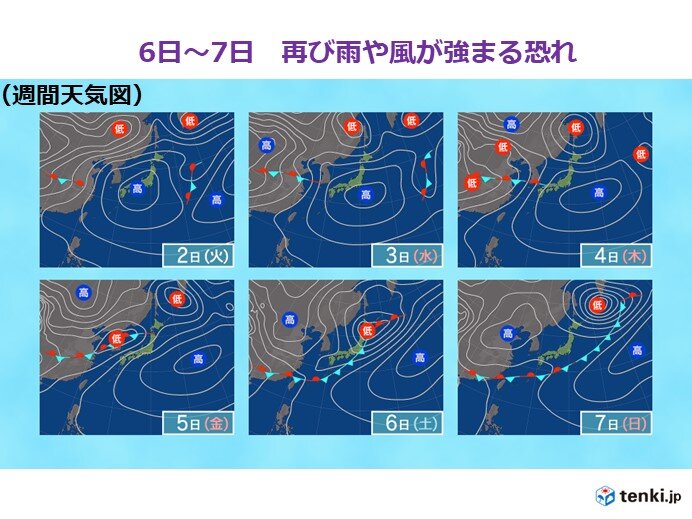 6日～7日　再び雨や風が強まる恐れ

(週間天気図)

低
低
高
高
2日(火)

低
低
高
高
3日(水)

高
低
低
低
低
高
4日(木)

高
低
低
高
5日(金)

高
低
高
6日(土)

低
高
高
7日(日)

tenki.jp